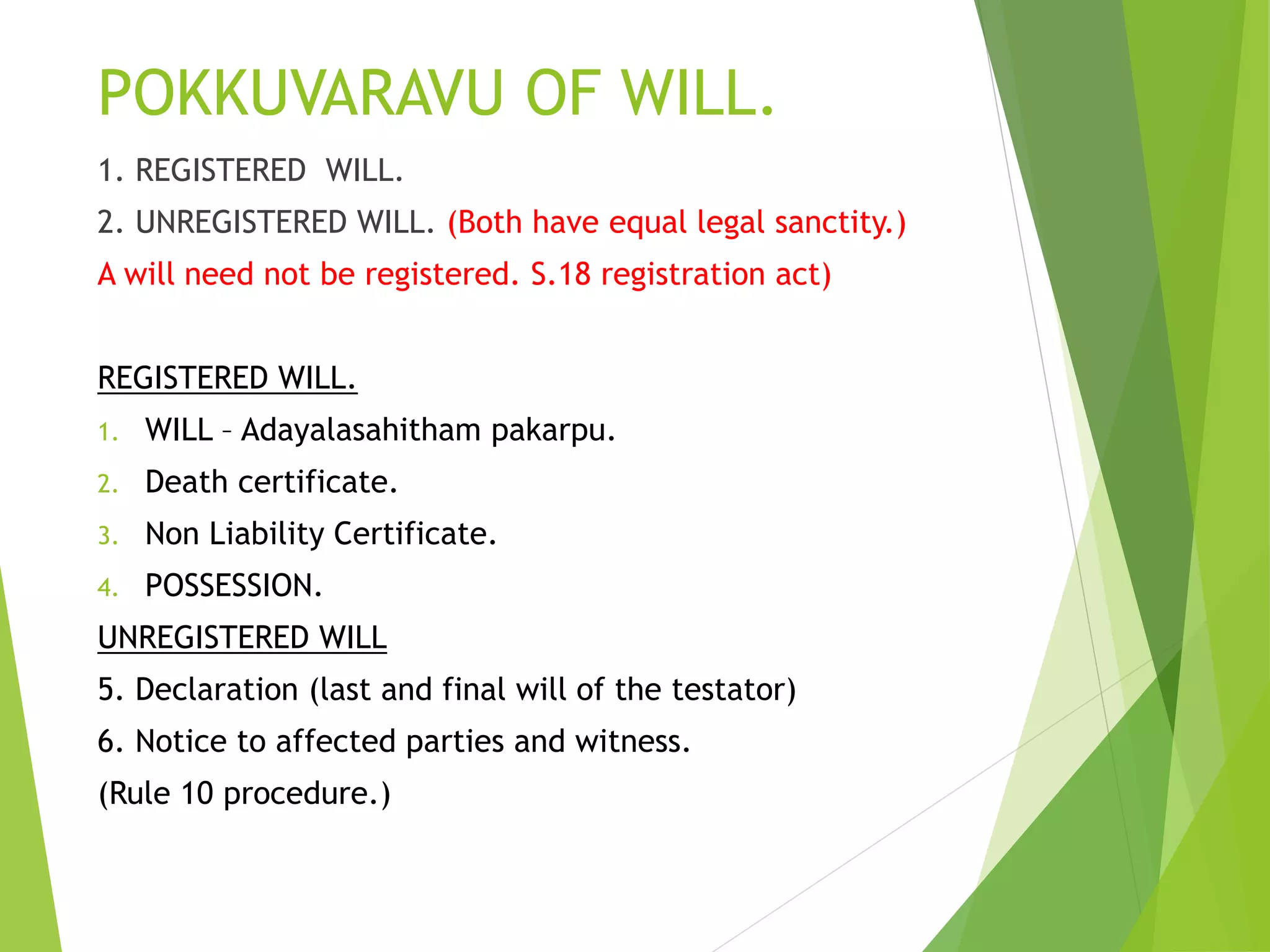 POKKUVARAVU OF WILL.

1. REGISTERED WILL.

2. UNREGISTERED WILL. (Both have equal legal sanctity.)

A will need not be registered. S.18 registration act)

REGISTERED WILL.

1. WILL – Adayalasahitham pakarpu.

2. Death certificate.

3. Non Liability Certificate.

4. POSSESSION.

UNREGISTERED WILL

5. Declaration (last and final will of the testator)

6. Notice to affected parties and witness.

(Rule 10 procedure.)